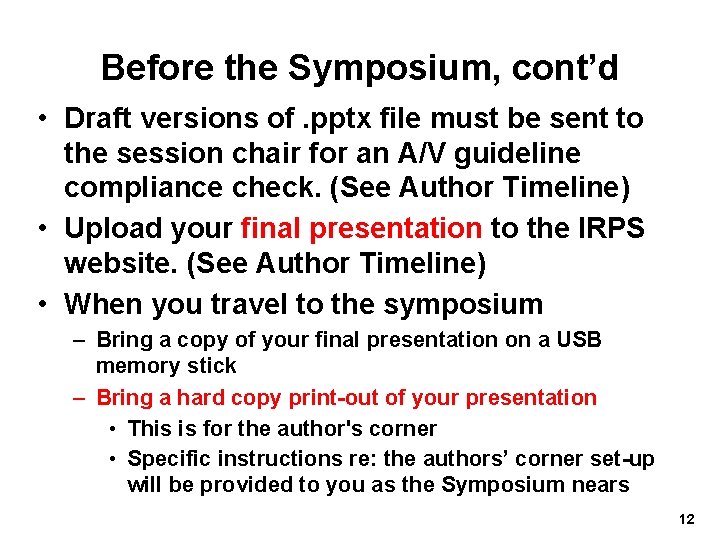 Before the Symposium, cont'd

• Draft versions of .pptx file must be sent to the session chair for an A/V guideline compliance check. (See Author Timeline)

• Upload your final presentation to the IRPS website. (See Author Timeline)

• When you travel to the symposium

– Bring a copy of your final presentation on a USB memory stick

– Bring a hard copy print-out of your presentation

• This is for the author's corner

• Specific instructions re: the authors' corner set-up will be provided to you as the Symposium nears

12